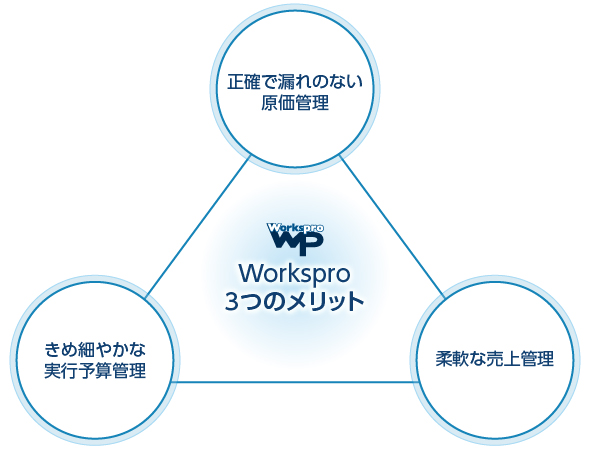 正確で漏れのない
原価管理

Workspro
WP

Workspro
3つのメリット

きめ細やかな
実行予算管理

柔軟な売上管理